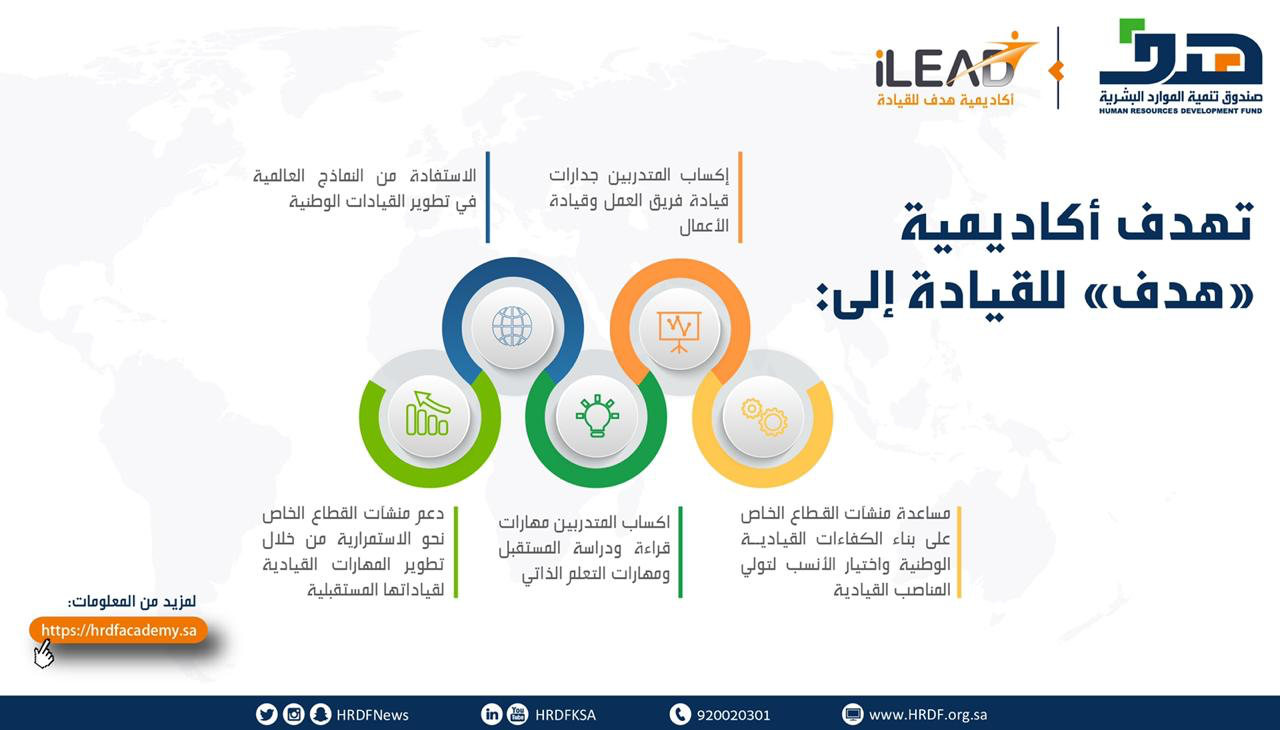 هدف
صندوق تنمية الموارد البشرية
HUMAN RESOURCES DEVELOPMENT FUND

iLEAD
أكاديمية هدف للقيادة

تهدف أكاديمية «هدف» للقيادة إلى:

إكساب المتدربين جدارات قيادة فريق العمل وقيادة الأعمال

الاستفادة من النماذج العالمية في تطوير القيادات الوطنية

مساعدة منشات القطاع الخاص على بناء الكفاءات القيادية الوطنية واختيار الأنسب لتولي المناصب القيادية

اكساب المتدربين مهارات قراءة ودراسة المستقبل ومهارات التعلم الذاتي

دعم منشات القطاع الخاص نحو الاستمرارية من خلال تطوير المهارات القيادية لقياداتها المستقبلية

لمزيد من المعلومات:
https://hrdfacademy.sa

HRDFNews
HRDFKSA
920020301
www.HRDF.org.sa